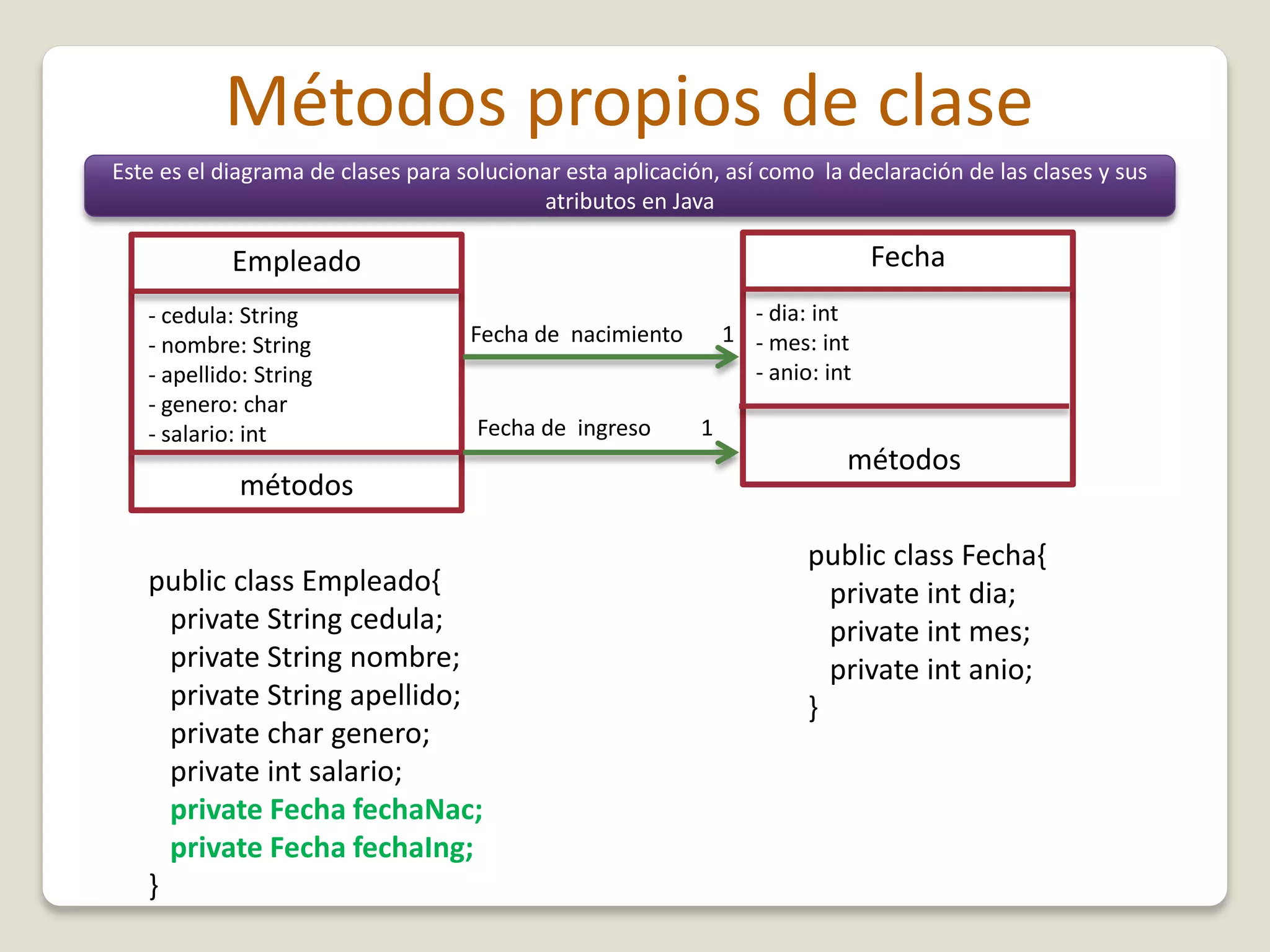 Métodos propios de clase

Este es el diagrama de clases para solucionar esta aplicación, así como la declaración de las clases y sus atributos en Java

Empleado

- cedula: String
- nombre: String
- apellido: String
- genero: char
- salario: int

métodos

Fecha de nacimiento 1

Fecha de ingreso 1

Fecha

- dia: int
- mes: int
- anio: int

métodos

public class Empleado{
private String cedula;
private String nombre;
private String apellido;
private char genero;
private int salario;
private Fecha fechaNac;
private Fecha fechaIng;
}

public class Fecha{
private int dia;
private int mes;
private int anio;
}